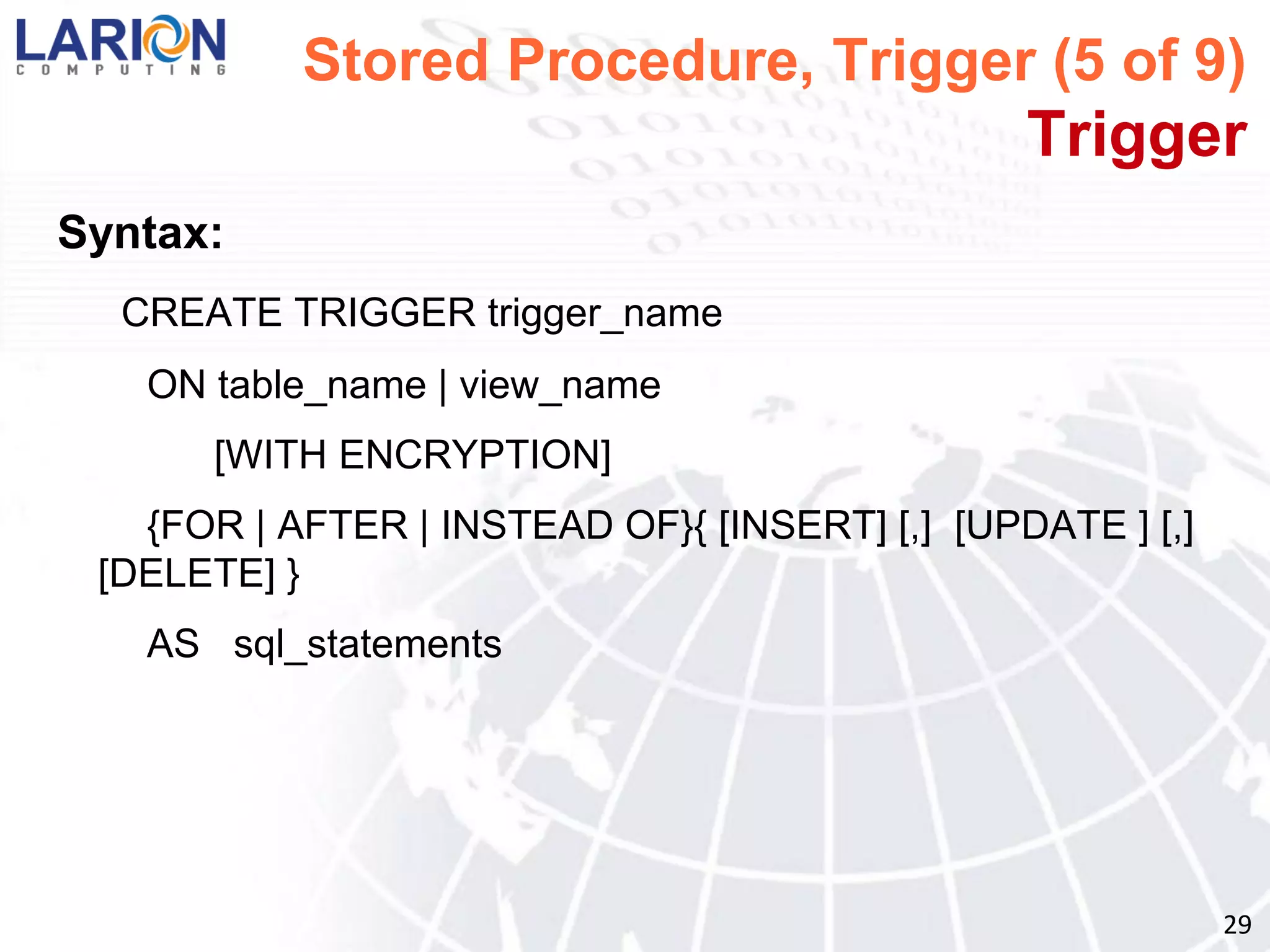 LARION
COMPUTING

Stored Procedure, Trigger (5 of 9)
Trigger

Syntax:

CREATE TRIGGER trigger_name

ON table_name | view_name

[WITH ENCRYPTION]

{FOR | AFTER | INSTEAD OF}{ [INSERT] [,] [UPDATE ] [,] [DELETE] }

AS sql_statements

29